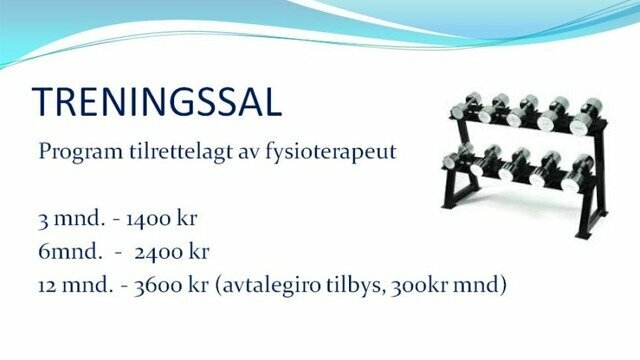 TRENINGSSAL

Program tilrettelagt av fysioterapeut

3 mnd. - 1400 kr
6mnd. - 2400 kr
12 mnd. - 3600 kr (avtalegiro tilbys, 300kr mnd)